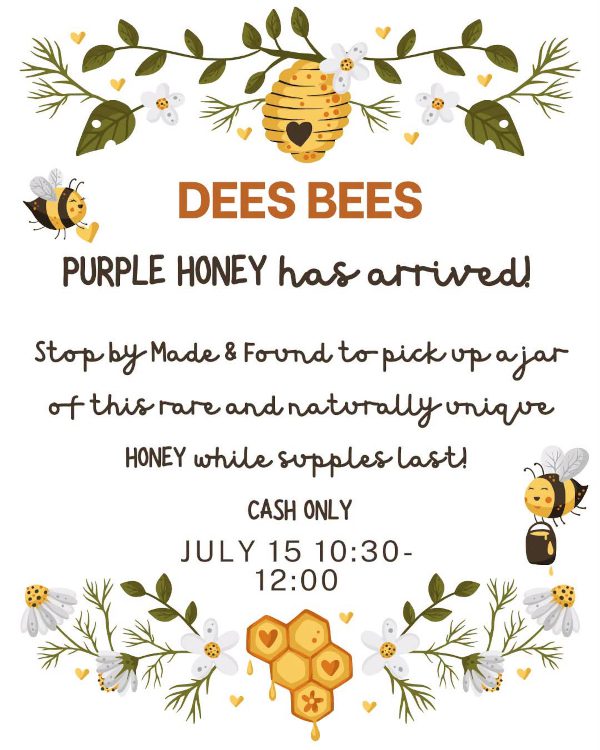 DEES BEES

PURPLE HONEY has arrived!

Stop by Made & Found to pick up a jar of this rare and naturally unique HONEY while supples last!

CASH ONLY

JULY 15 10:30-12:00